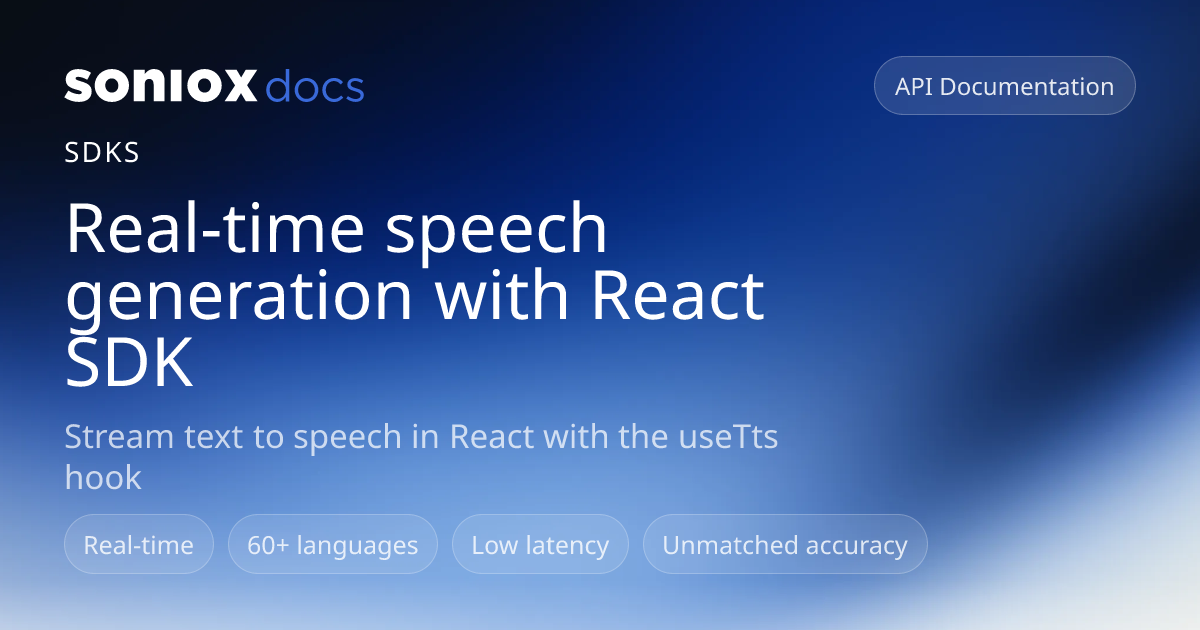 soniox docs

API Documentation

SDKS

Real-time speech generation with React SDK

Stream text to speech in React with the useTts hook

Real-time

60+ languages

Low latency

Unmatched accuracy